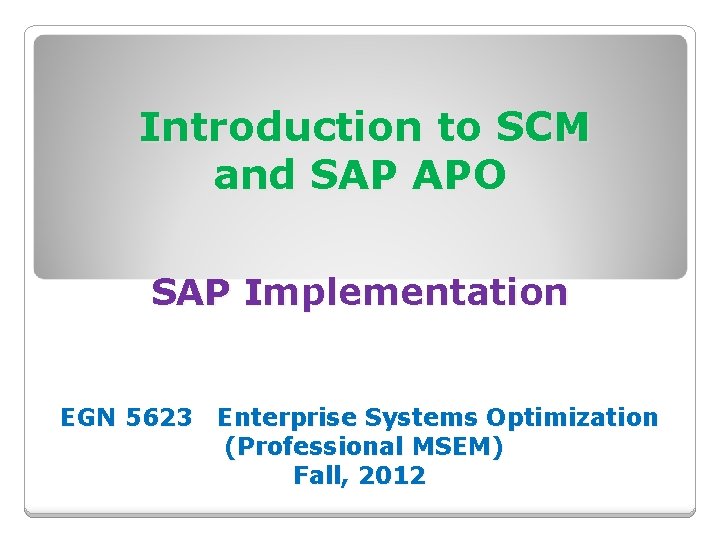 Introduction to SCM and SAP APO

SAP Implementation

EGN 5623 Enterprise Systems Optimization
(Professional MSEM)
Fall, 2012